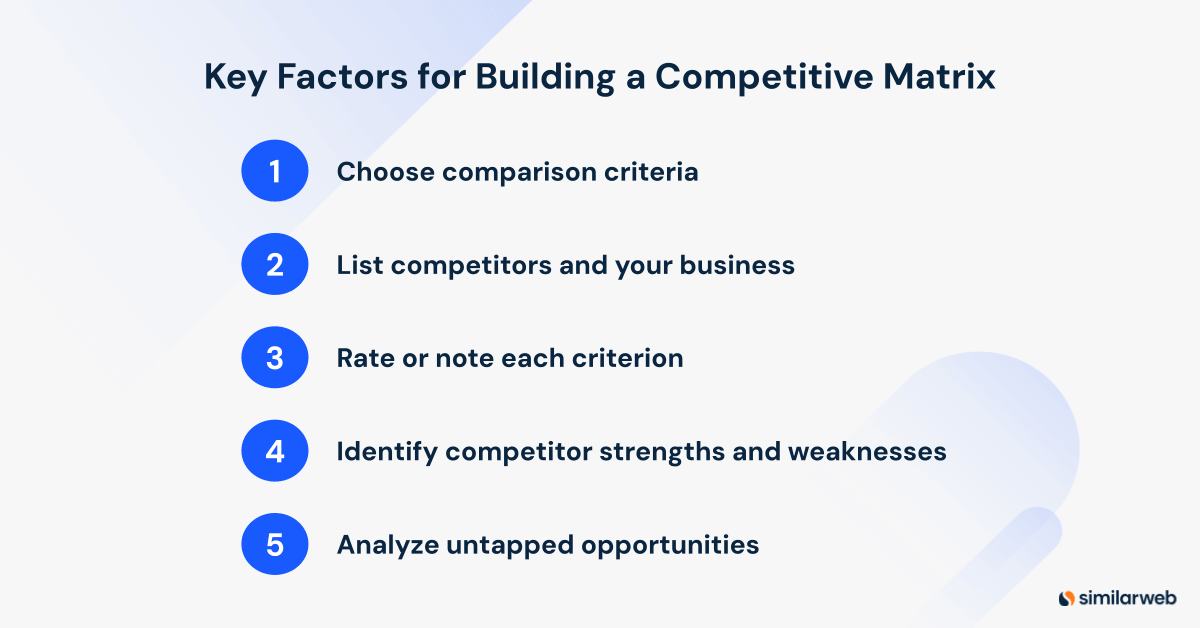 Key Factors for Building a Competitive Matrix

1 Choose comparison criteria

2 List competitors and your business

3 Rate or note each criterion

4 Identify competitor strengths and weaknesses

5 Analyze untapped opportunities

similarweb